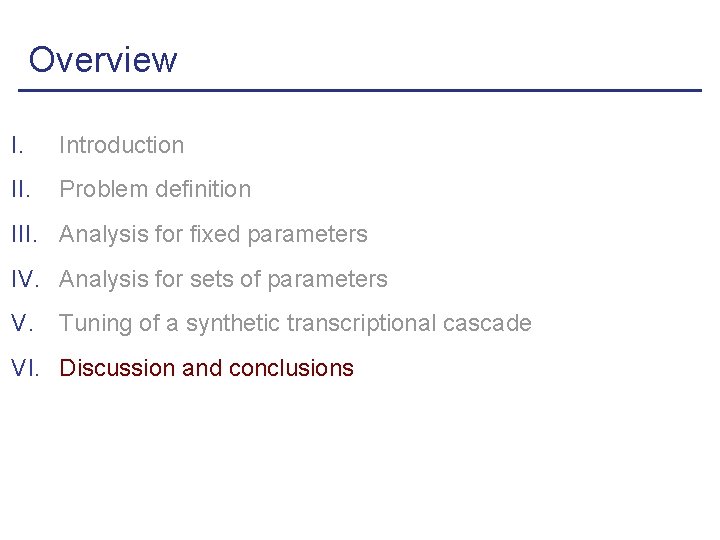 Overview

I. Introduction

II. Problem definition

III. Analysis for fixed parameters

IV. Analysis for sets of parameters

V. Tuning of a synthetic transcriptional cascade

VI. Discussion and conclusions